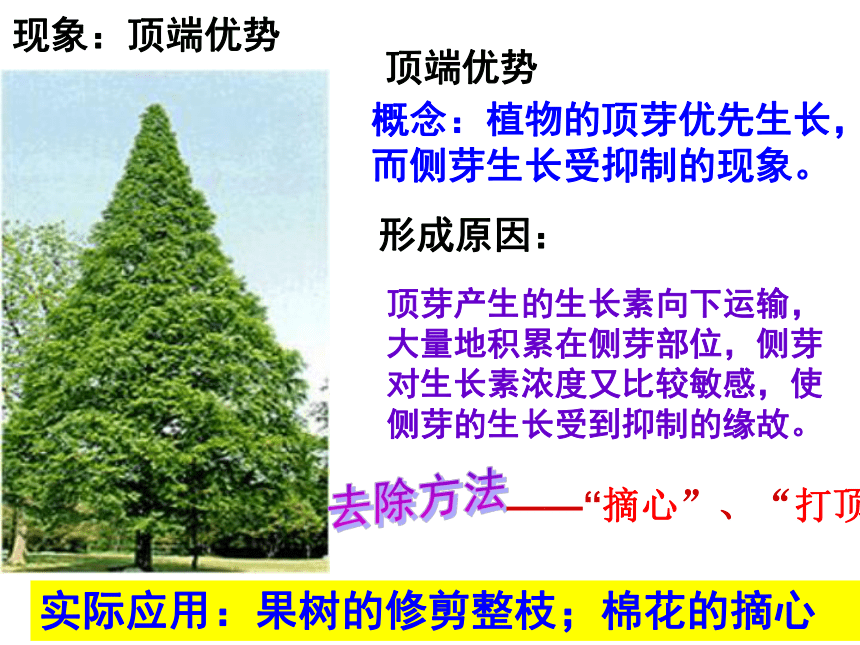 现象：顶端优势

顶端优势

概念：植物的顶芽优先生长，而侧芽生长受抑制的现象。

形成原因：

顶芽产生的生长素向下运输，大量地积累在侧芽部位，侧芽对生长素浓度又比较敏感，使侧芽的生长受到抑制的缘故。

去除方法——“摘心”、“打顶

实际应用：果树的修剪整枝；棉花的摘心